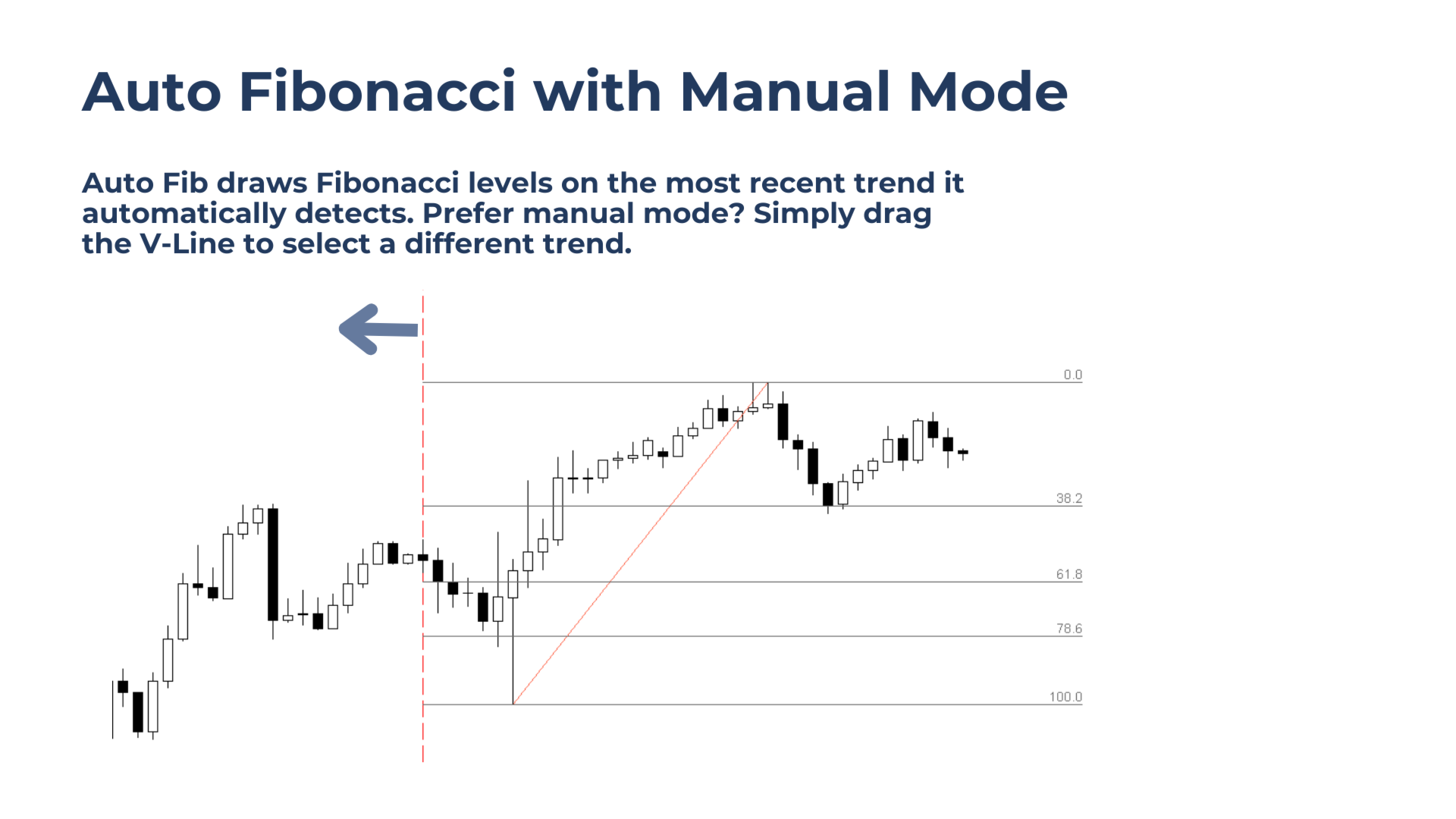 Auto Fibonacci with Manual Mode

Auto Fib draws Fibonacci levels on the most recent trend it automatically detects. Prefer manual mode? Simply drag the V-Line to select a different trend.

0.0

38.2

61.8

78.6

100.0